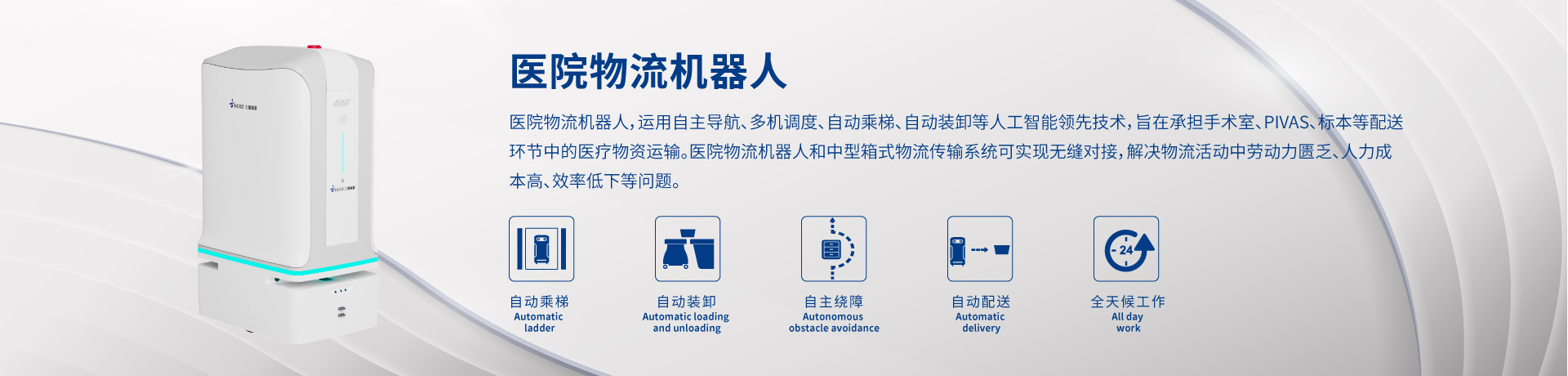 医院物流机器人

医院物流机器人，运用自主导航、多机调度、自动乘梯、自动装卸等人工智能领先技术，旨在承担手术室、PIVAS、标本等配送环节中的医疗物资运输。医院物流机器人和中型箱式物流传输系统可实现无缝对接，解决物流活动中劳动力匮乏、人力成本高、效率低下等问题。

24

自动乘梯
Automatic ladder

自动装卸
Automatic loading and unloading

自主绕障
Autonomous obstacle avoidance

自动配送
Automatic delivery

全天候工作
All day work